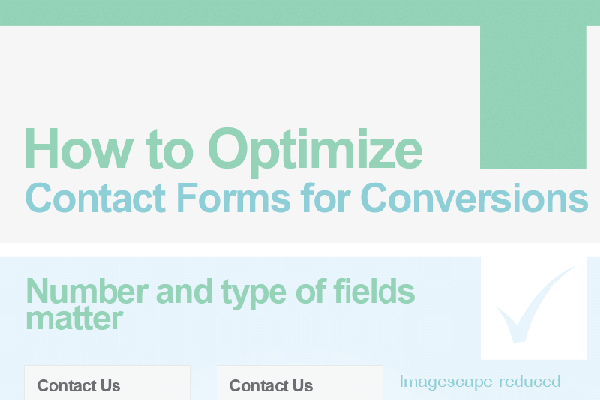 How to Optimize
Contact Forms for Conversions

Number and type of fields matter

Contact Us

Contact Us

Imagescape reduced